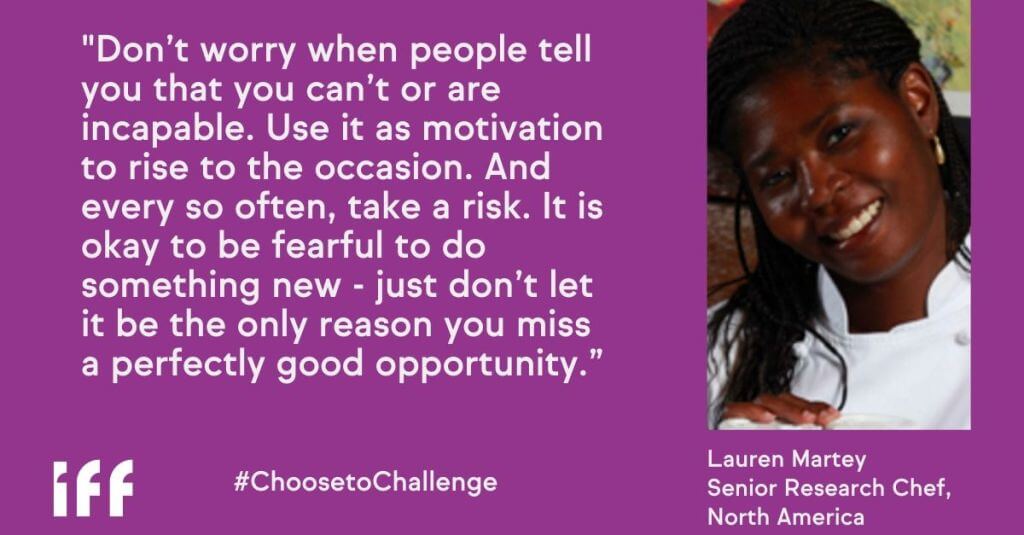 "Don't worry when people tell you that you can't or are incapable. Use it as motivation to rise to the occasion. And every so often, take a risk. It is okay to be fearful to do something new - just don't let it be the only reason you miss a perfectly good opportunity."

iff

#ChoosetoChallenge

Lauren Martey
Senior Research Chef,
North America